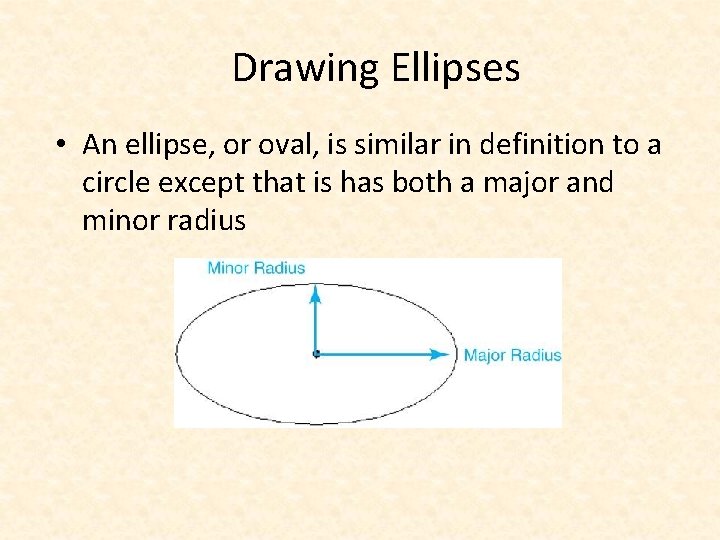 Drawing Ellipses

• An ellipse, or oval, is similar in definition to a circle except that is has both a major and minor radius

Minor Radius

Major Radius